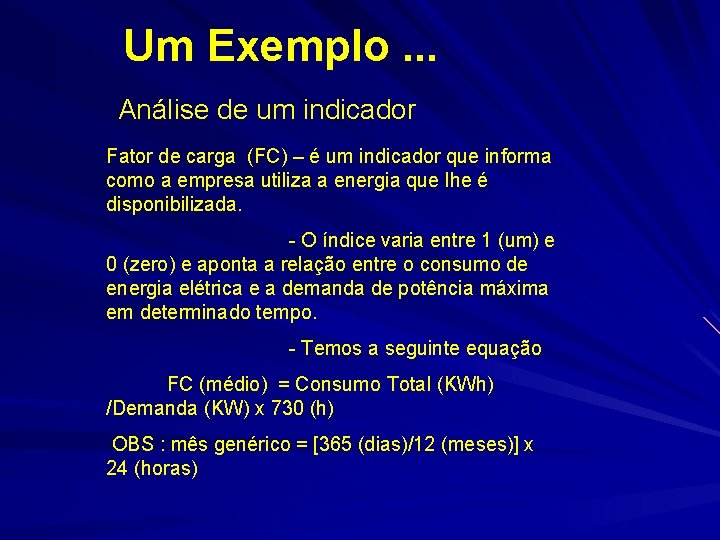 Um Exemplo ...

Análise de um indicador

Fator de carga (FC) – é um indicador que informa como a empresa utiliza a energia que lhe é disponibilizada.

- O índice varia entre 1 (um) e 0 (zero) e aponta a relação entre o consumo de energia elétrica e a demanda de potência máxima em determinado tempo.

- Temos a seguinte equação

FC (médio) = Consumo Total (KWh) /Demanda (KW) x 730 (h)

OBS : mês genérico = [365 (dias)/12 (meses)] x 24 (horas)